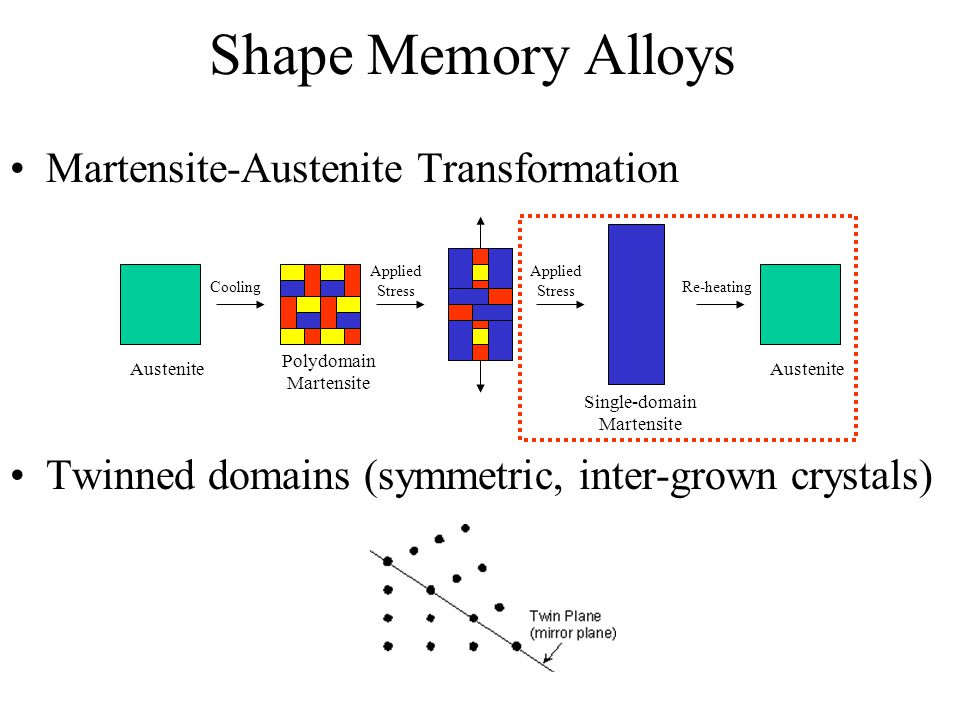 Shape Memory Alloys

• Martensite-Austenite Transformation

Austenite

Cooling

Polydomain Martensite

Applied Stress

Applied Stress

Single-domain Martensite

Re-heating

Austenite

• Twinned domains (symmetric, inter-grown crystals)

Twin Plane (mirror plane)